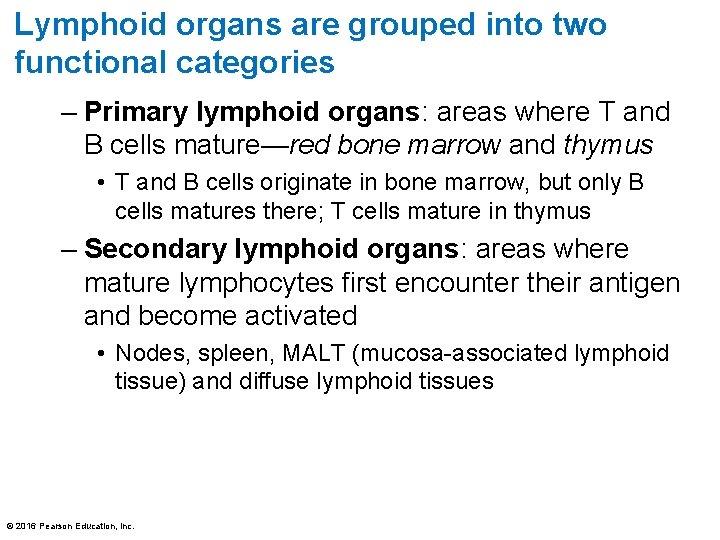 Lymphoid organs are grouped into two functional categories

– Primary lymphoid organs: areas where T and B cells mature—red bone marrow and thymus

• T and B cells originate in bone marrow, but only B cells matures there; T cells mature in thymus

– Secondary lymphoid organs: areas where mature lymphocytes first encounter their antigen and become activated

• Nodes, spleen, MALT (mucosa-associated lymphoid tissue) and diffuse lymphoid tissues

© 2016 Pearson Education, Inc.